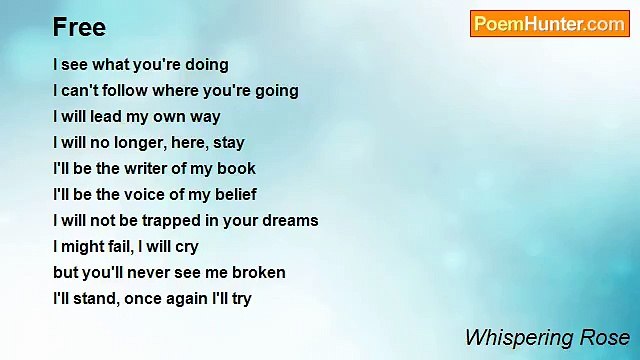 Free

PoemHunter.com

I see what you're doing
I can't follow where you're going
I will lead my own way
I will no longer, here, stay
I'll be the writer of my book
I'll be the voice of my belief
I will not be trapped in your dreams
I might fail, I will cry
but you'll never see me broken
I'll stand, once again I'll try

Whispering Rose